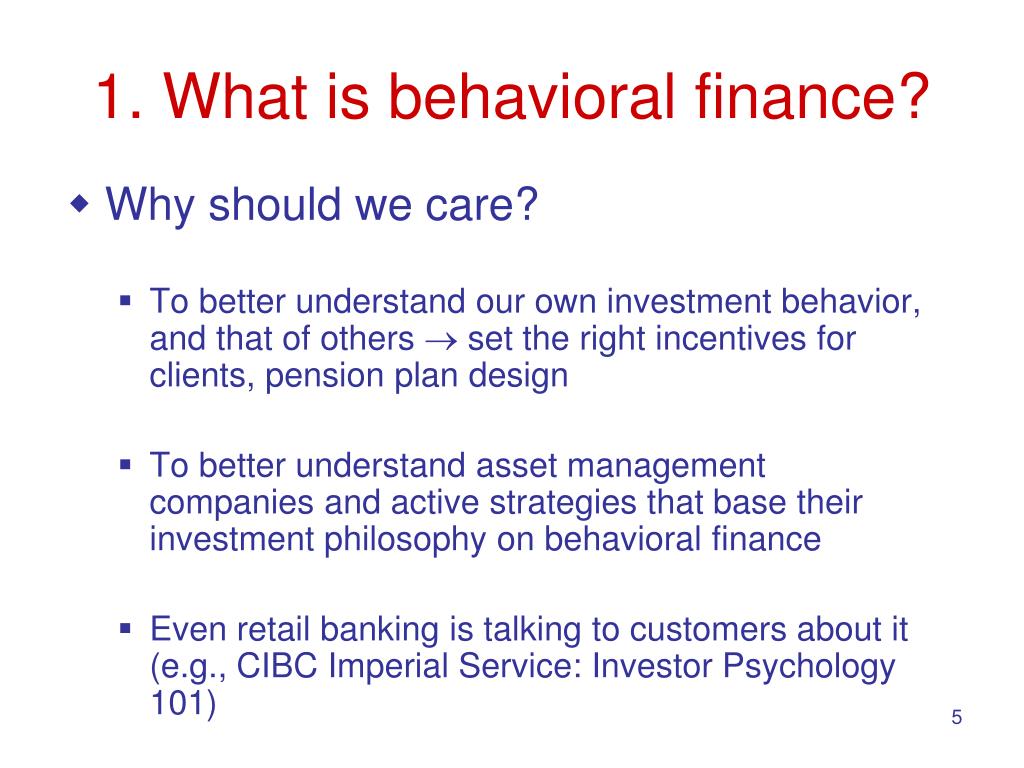 1. What is behavioral finance?

Why should we care?

To better understand our own investment behavior, and that of others $\rightarrow$ set the right incentives for clients, pension plan design

To better understand asset management companies and active strategies that base their investment philosophy on behavioral finance

Even retail banking is talking to customers about it (e.g., CIBC Imperial Service: Investor Psychology 101)

5